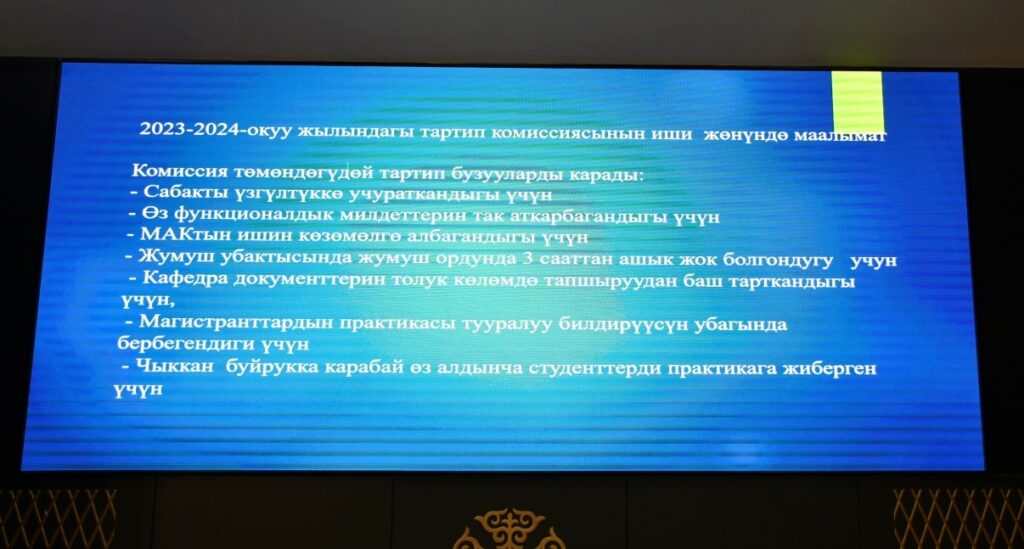 2023-2024-окуу жылындагы тартип комиссиясынын иши жөнүндө маалымат

Комиссия төмөндөгүдөй тартип бузууларды карады:
- Сабакты үзгүлтүккө учураткандыгы үчүн
- Өз функционалдык милдеттерин так аткарбагандыгы үчүн
- МАКтын ишин көзөмөлгө албагандыгы үчүн
- Жумуш убактысында жумуш ордунда 3 сааттан ашык жок болгондугу учун
- Кафедра документтерин толук көлөмдө тапшыруудан баш тарткандыгы үчүн,
- Магистранттардын практикасы тууралуу билдирүүсүн убагында бербегендиги үчүн
- Чыккан буйрукка карабай өз алдынча студенттерди практикага жиберген үчүн